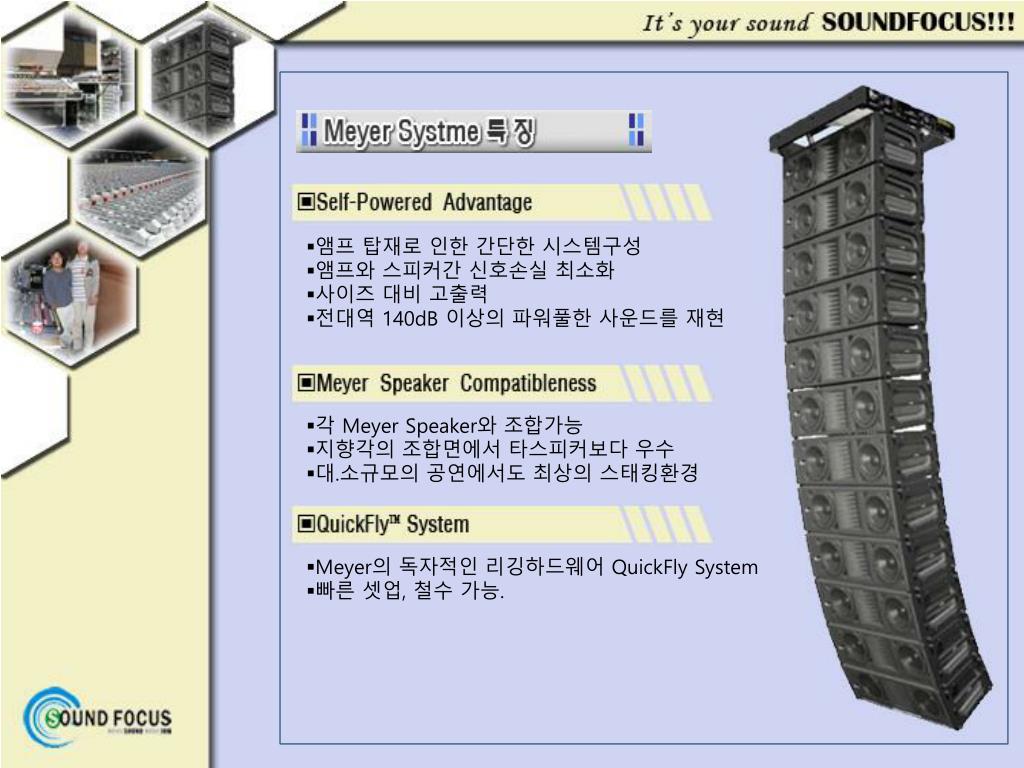 It's your sound SOUNDFOCUS!!!

Meyer Systme 특 징

▣Self-Powered Advantage

▪앰프 탑재로 인한 간단한 시스템구성
▪앰프와 스피커간 신호손실 최소화
▪사이즈 대비 고출력
▪전대역 140dB 이상의 파워풀한 사운드를 재현

▣Meyer Speaker Compatibleness

▪각 Meyer Speaker와 조합가능
▪지향각의 조합면에서 타스피커보다 우수
▪대.소규모의 공연에서도 최상의 스태킹환경

▣QuickFly™ System

▪Meyer의 독자적인 리깅하드웨어 QuickFly System
▪빠른 셋업, 철수 가능.

SOUND FOCUS